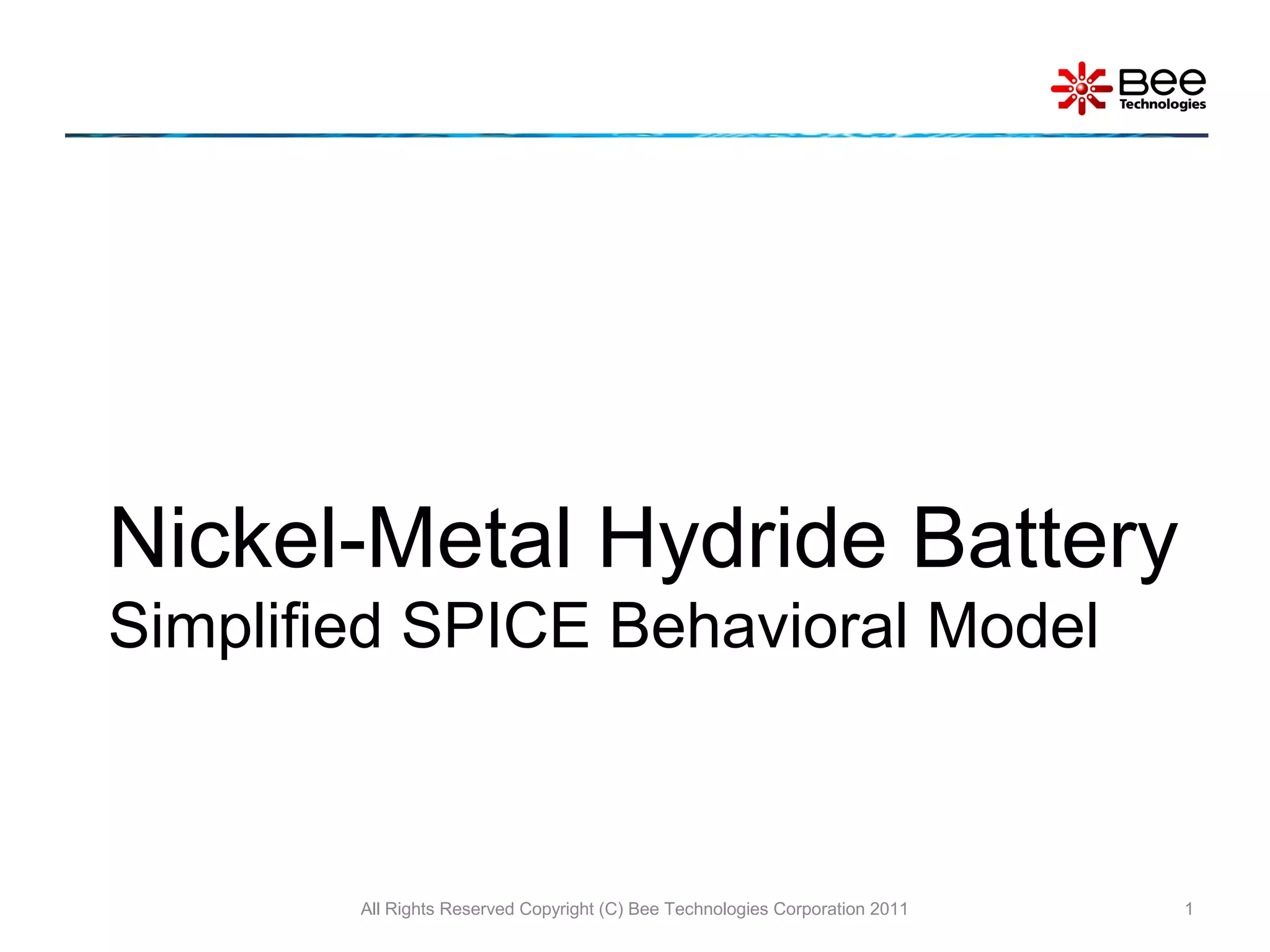 Bee Technologies

Nickel-Metal Hydride Battery
Simplified SPICE Behavioral Model

All Rights Reserved Copyright (C) Bee Technologies Corporation 2011

1